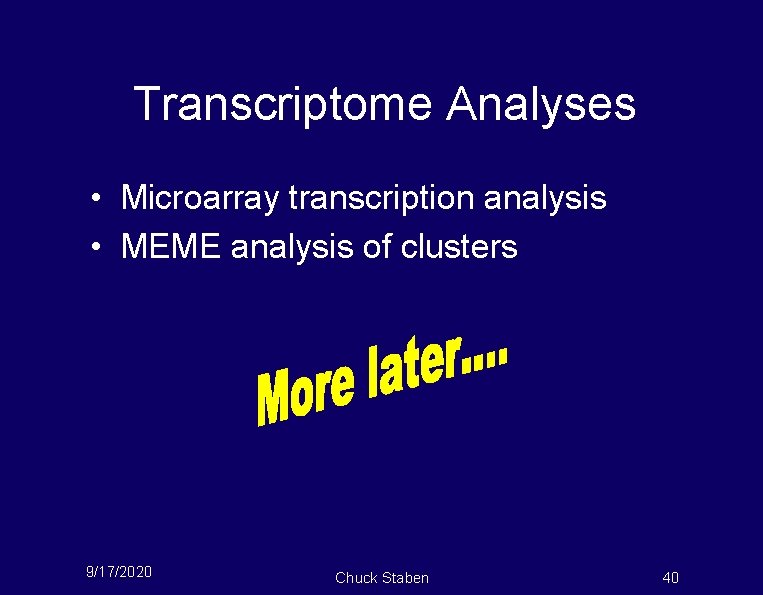 Transcriptome Analyses

• Microarray transcription analysis
• MEME analysis of clusters

More later....

9/17/2020

Chuck Staben

40